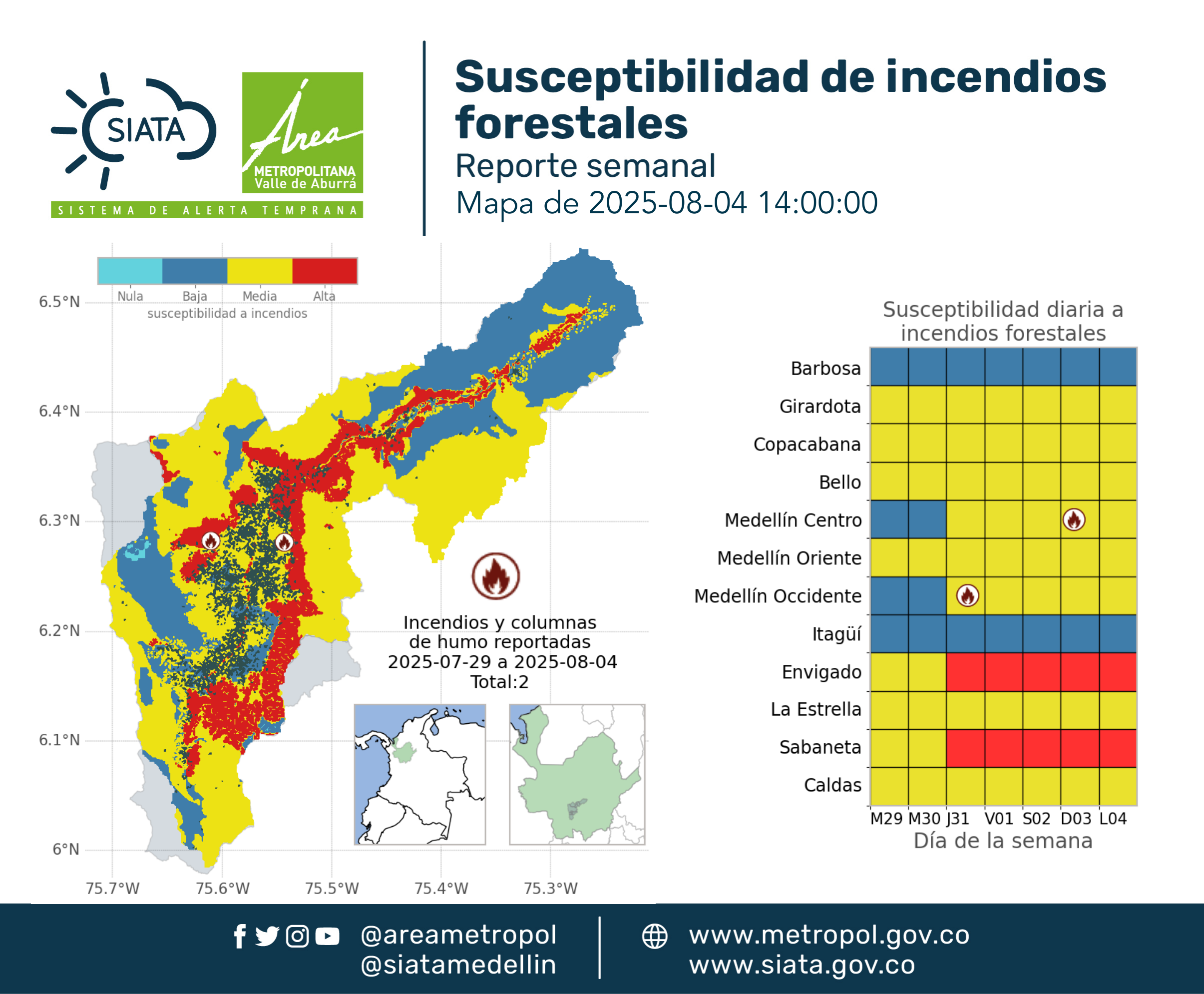 SIATA
Área METROPOLITANA Valle de Aburrá
SISTEMA DE ALERTA TEMPRANA

Susceptibilidad de incendios forestales
Reporte semanal
Mapa de 2025-08-04 14:00:00

Nula Baja Media Alta
susceptibilidad a incendios

6.5°N
6.4°N
6.3°N
6.2°N
6.1°N
6°N
75.7°W 75.6°W 75.5°W 75.4°W 75.3°W

Incendios y columnas de humo reportadas 2025-07-29 a 2025-08-04 Total:2

Susceptibilidad diaria a incendios forestales
Barbosa
Girardota
Copacabana
Bello
Medellín Centro
Medellín Oriente
Medellín Occidente
Itagüí
Envigado
La Estrella
Sabaneta
Caldas
M29 M30 J31 V01 S02 D03 L04
Día de la semana

@areametropol
@siatamedellin
www.metropol.gov.co
www.siata.gov.co